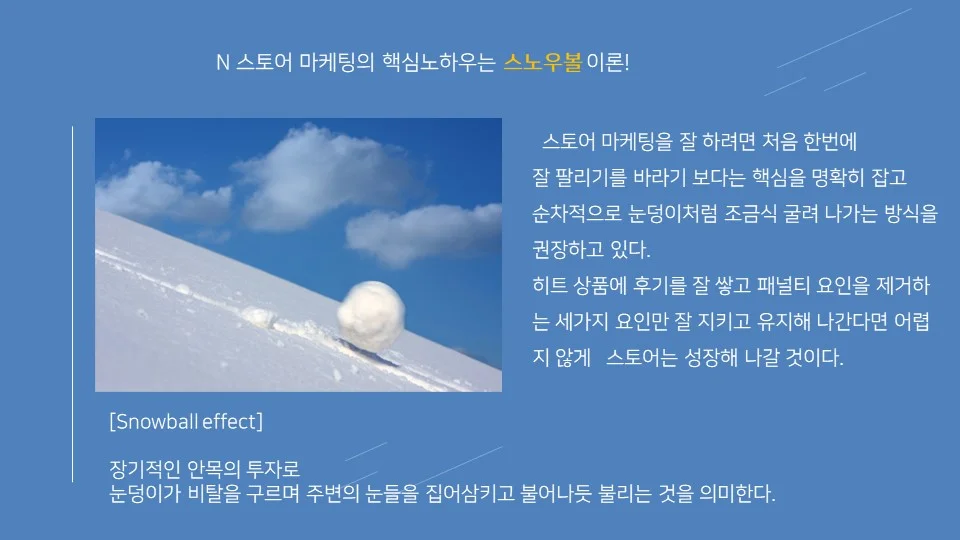 N 스토어 마케팅의 핵심노하우는 스노우볼 이론!

스토어 마케팅을 잘 하려면 처음 한번에 잘 팔리기를 바라기 보다는 핵심을 명확히 잡고 순차적으로 눈덩이처럼 조금식 굴려 나가는 방식을 권장하고 있다.
히트 상품에 후기를 잘 쌓고 패널티 요인을 제거하는 세가지 요인만 잘 지키고 유지해 나간다면 어렵지 않게 스토어는 성장해 나갈 것이다.

[Snowball effect]

장기적인 안목의 투자로
눈덩이가 비탈을 구르며 주변의 눈들을 집어삼키고 불어나듯 불리는 것을 의미한다.